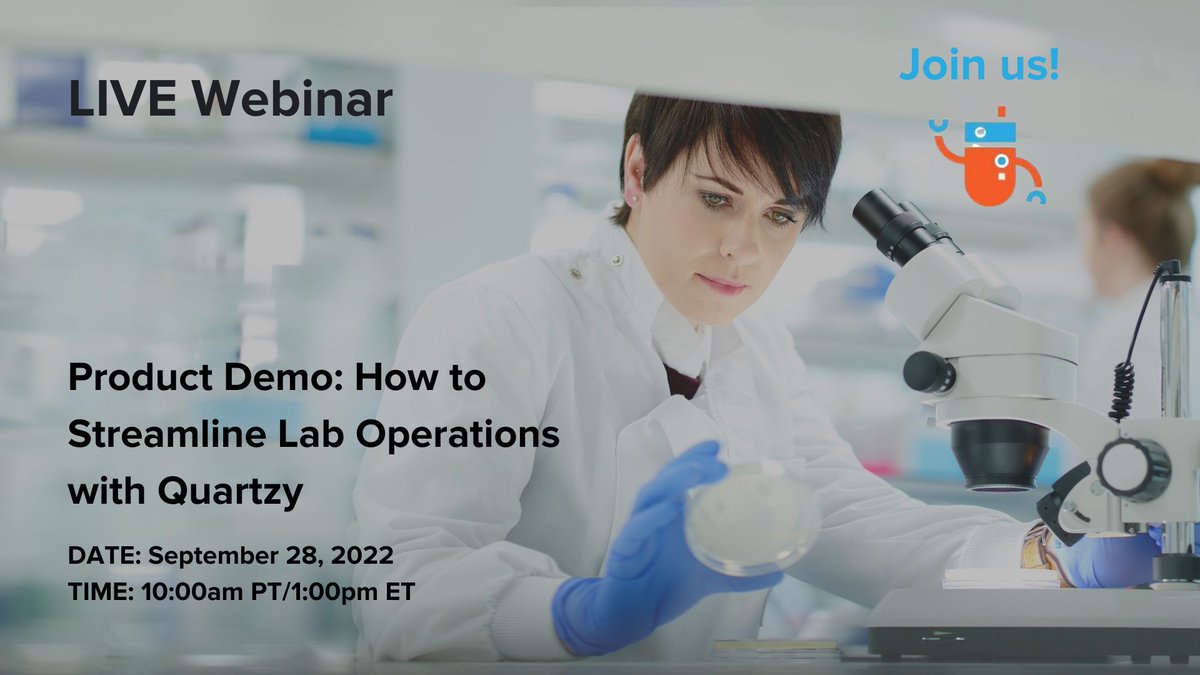 LIVE Webinar

Join us!

Product Demo: How to Streamline Lab Operations with Quartzy

DATE: September 28, 2022
TIME: 10:00am PT/1:00pm ET